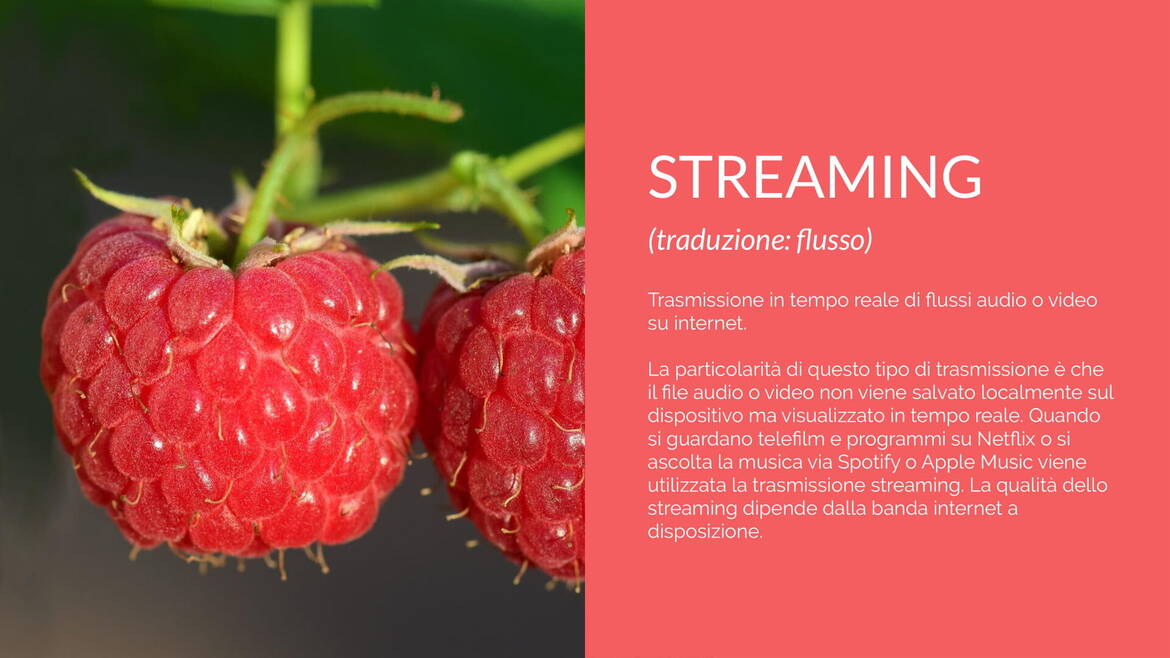 STREAMING

(traduzione: flusso)

Trasmissione in tempo reale di flussi audio o video su internet.

La particolarità di questo tipo di trasmissione è che il file audio o video non viene salvato localmente sul dispositivo ma visualizzato in tempo reale. Quando si guardano telefilm e programmi su Netflix o si ascolta la musica via Spotify o Apple Music viene utilizzata la trasmissione streaming. La qualità dello streaming dipende dalla banda internet a disposizione.